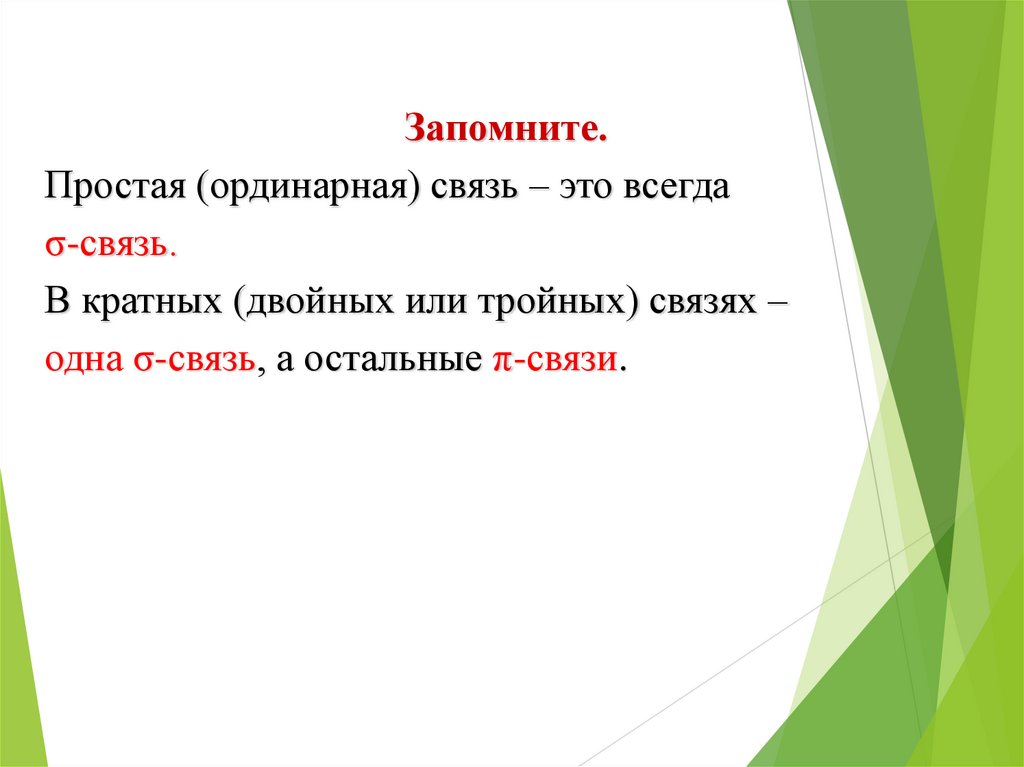 Запомните.

Простая (ординарная) связь – это всегда σ-связь.

В кратных (двойных или тройных) связях – одна σ-связь, а остальные π-связи.